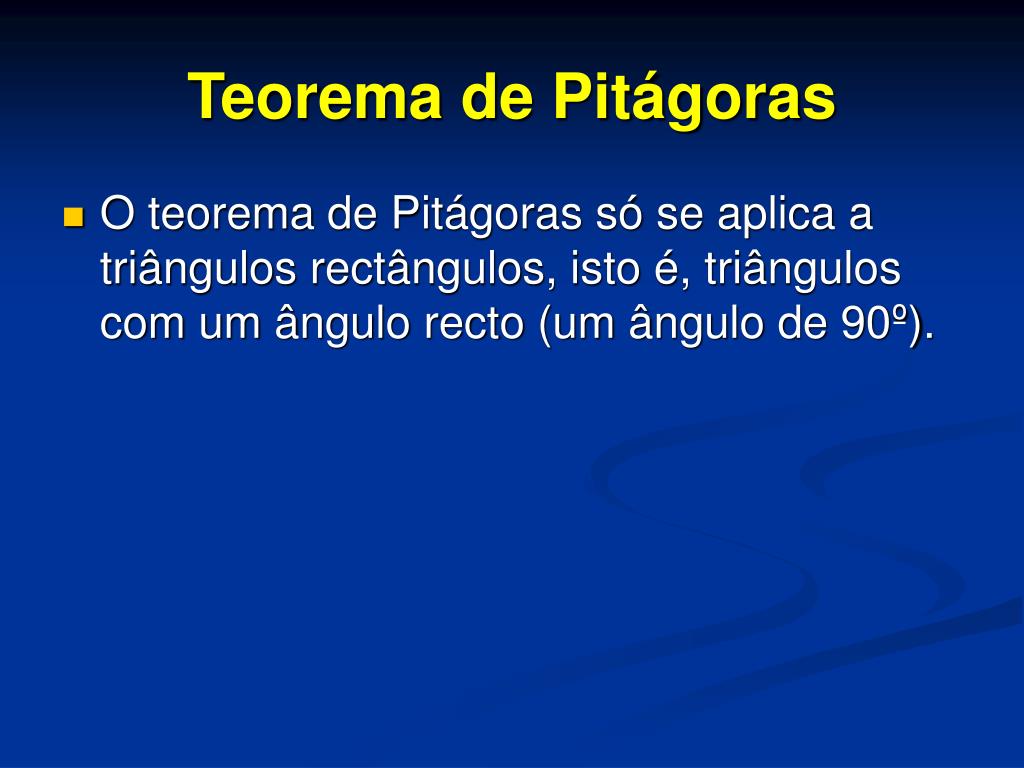 Teorema de Pitágoras

O teorema de Pitágoras só se aplica a triângulos rectângulos, isto é, triângulos com um ângulo recto (um ângulo de 90º).